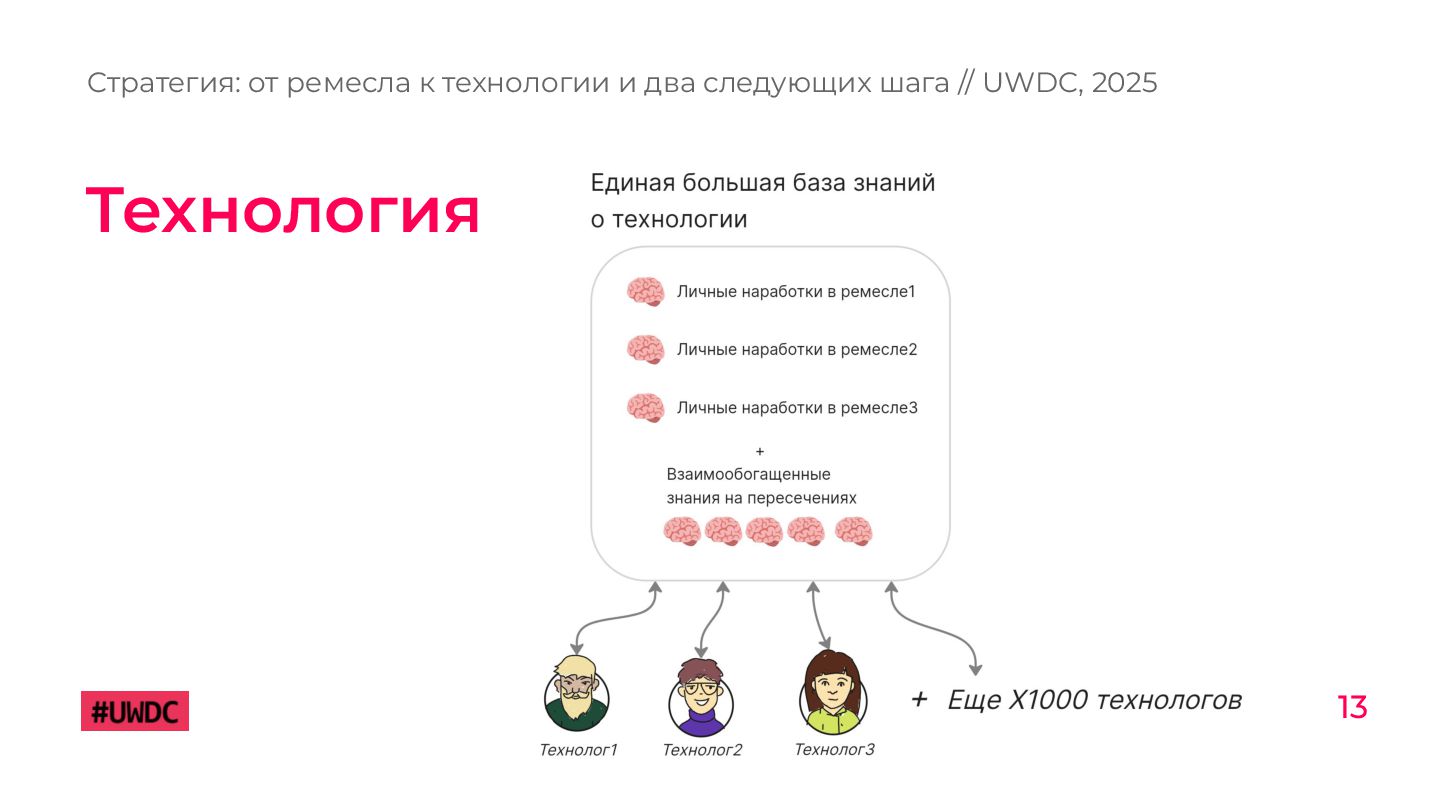 Стратегия: от ремесла к технологии и два следующих шага // UWDC, 2025

Технология

Единая большая база знаний о технологии

Личные наработки в ремесле1

Личные наработки в ремесле2

Личные наработки в ремесле3

+
Взаимообогащенные знания на пересечениях

Технолог1

Технолог2

Технолог3

+ Еще X1000 технологов

#UWDC

13